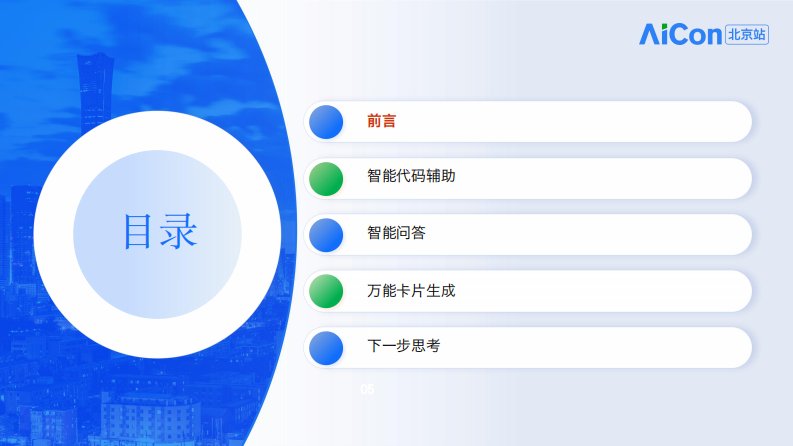 AiCon 北京站

目录

前言

智能代码辅助

智能问答

万能卡片生成

下一步思考

05